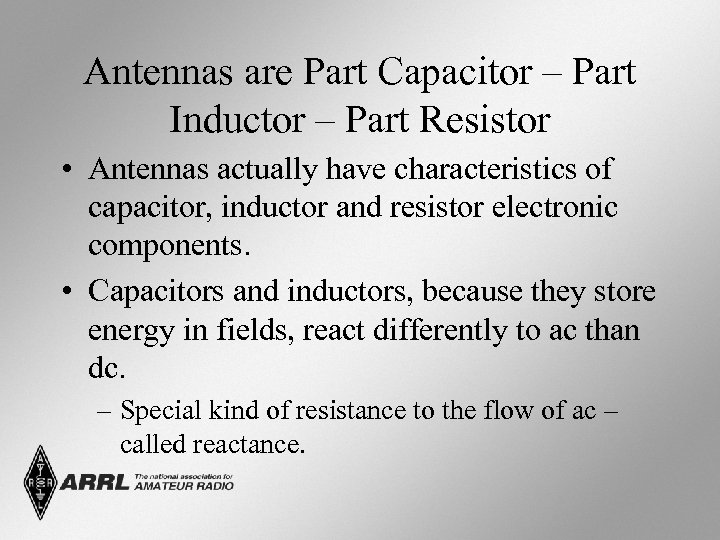 Antennas are Part Capacitor – Part Inductor – Part Resistor

• Antennas actually have characteristics of capacitor, inductor and resistor electronic components.

• Capacitors and inductors, because they store energy in fields, react differently to ac than dc.

– Special kind of resistance to the flow of ac – called reactance.

ARRL The national association for AMATEUR RADIO